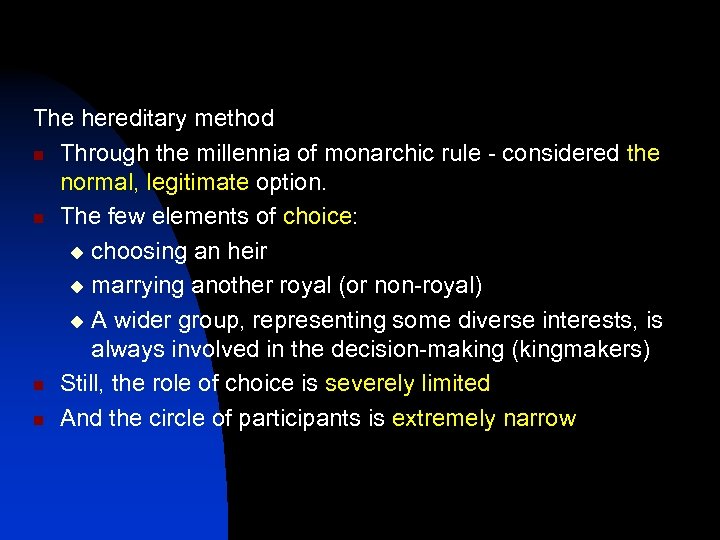 The hereditary method

- Through the millennia of monarchic rule - considered the normal, legitimate option.
- The few elements of choice:
  - choosing an heir
  - marrying another royal (or non-royal)
  - A wider group, representing some diverse interests, is always involved in the decision-making (kingmakers)
- Still, the role of choice is severely limited
- And the circle of participants is extremely narrow